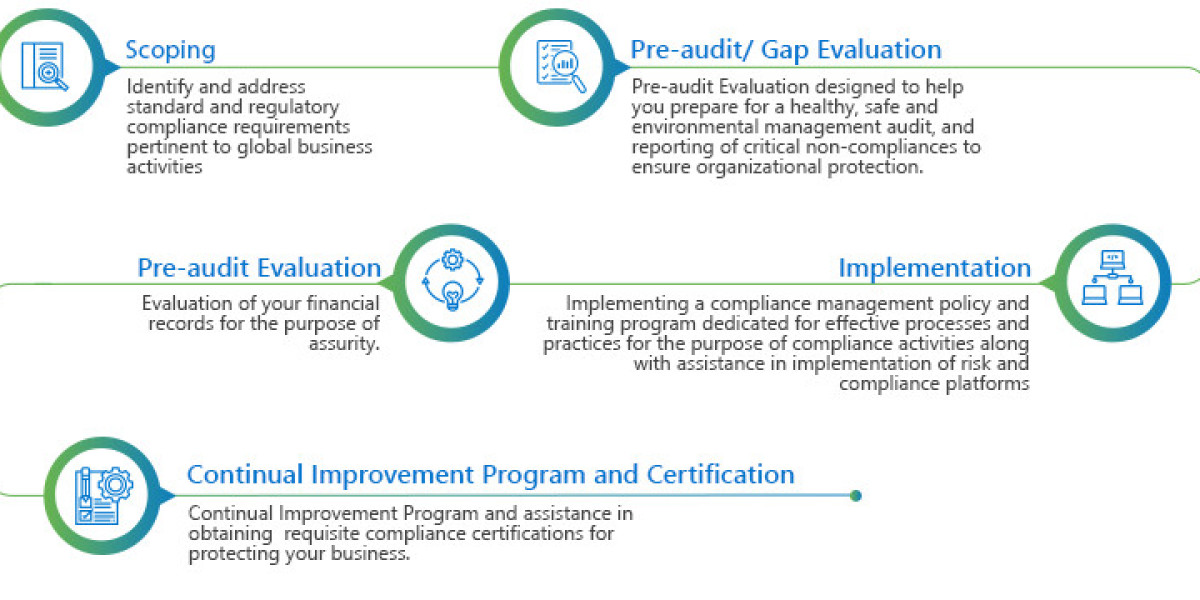 Scoping

Identify and address standard and regulatory compliance requirements pertinent to global business activities

Pre-audit/ Gap Evaluation

Pre-audit Evaluation designed to help you prepare for a healthy, safe and environmental management audit, and reporting of critical non-compliances to ensure organizational protection.

Pre-audit Evaluation

Evaluation of your financial records for the purpose of assurity.

Implementation

Implementing a compliance management policy and training program dedicated for effective processes and practices for the purpose of compliance activities along with assistance in implementation of risk and compliance platforms

Continual Improvement Program and Certification

Continual Improvement Program and assistance in obtaining requisite compliance certifications for protecting your business.